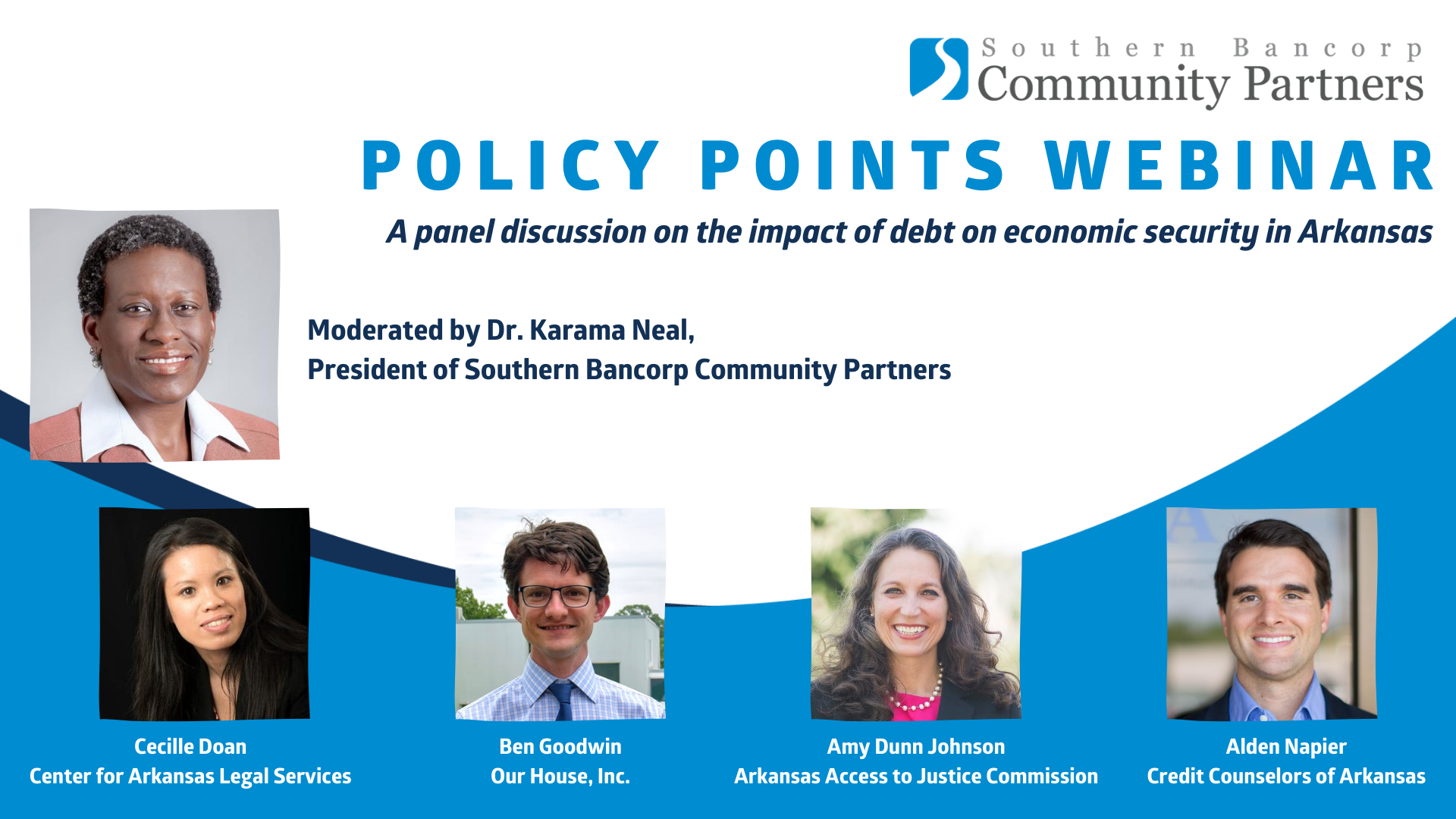 Southern Bancorp
Community Partners

POLICY POINTS WEBINAR

A panel discussion on the impact of debt on economic security in Arkansas

Moderated by Dr. Karama Neal,
President of Southern Bancorp Community Partners

Cecille Doan
Center for Arkansas Legal Services

Ben Goodwin
Our House, Inc.

Amy Dunn Johnson
Arkansas Access to Justice Commission

Alden Napier
Credit Counselors of Arkansas